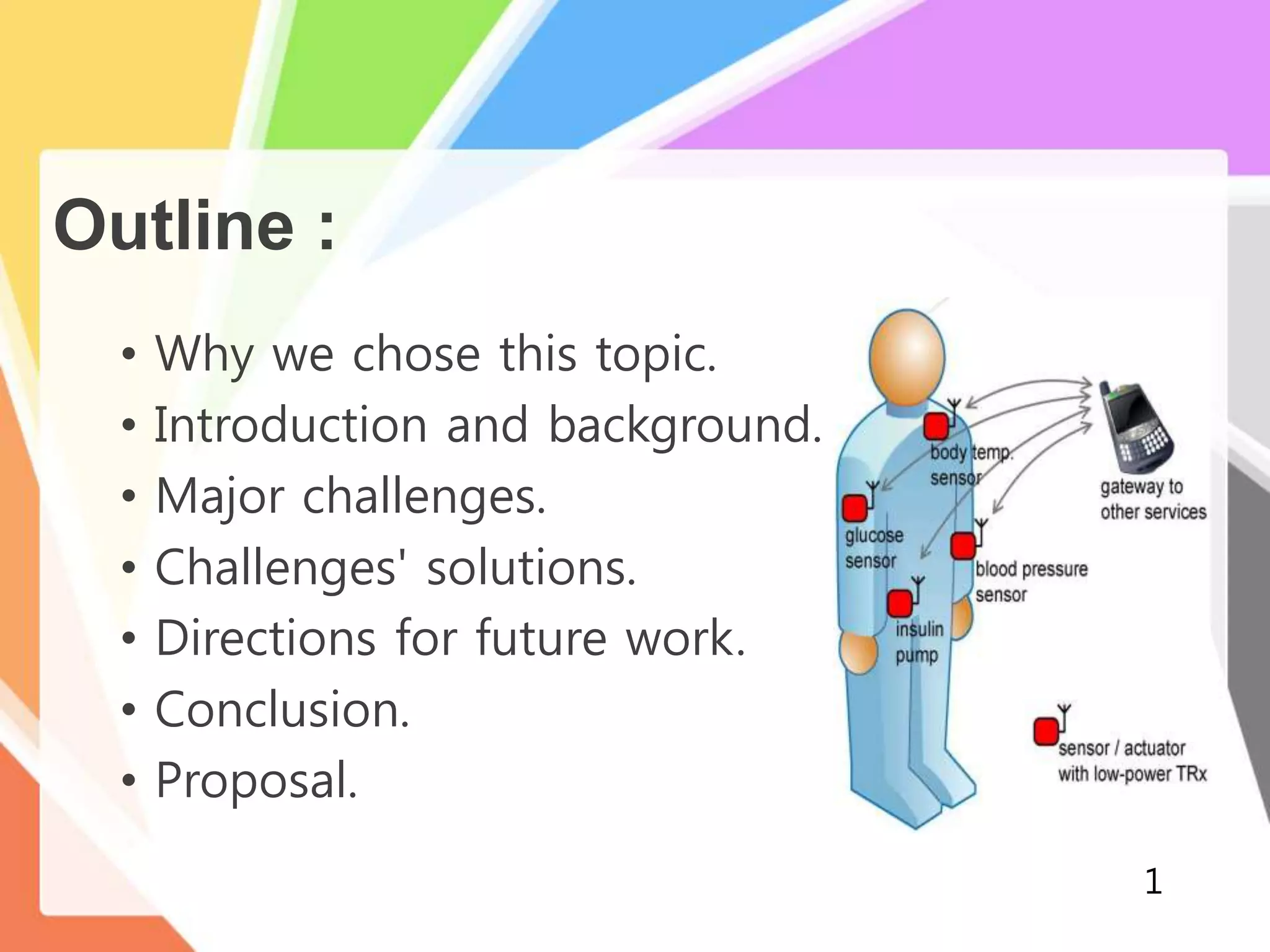 Outline :

• Why we chose this topic.
• Introduction and background.
• Major challenges.
• Challenges' solutions.
• Directions for future work.
• Conclusion.
• Proposal.

body temp. sensor

glucose sensor

blood pressure sensor

insulin pump

gateway to other services

sensor / actuator with low-power TRx

1